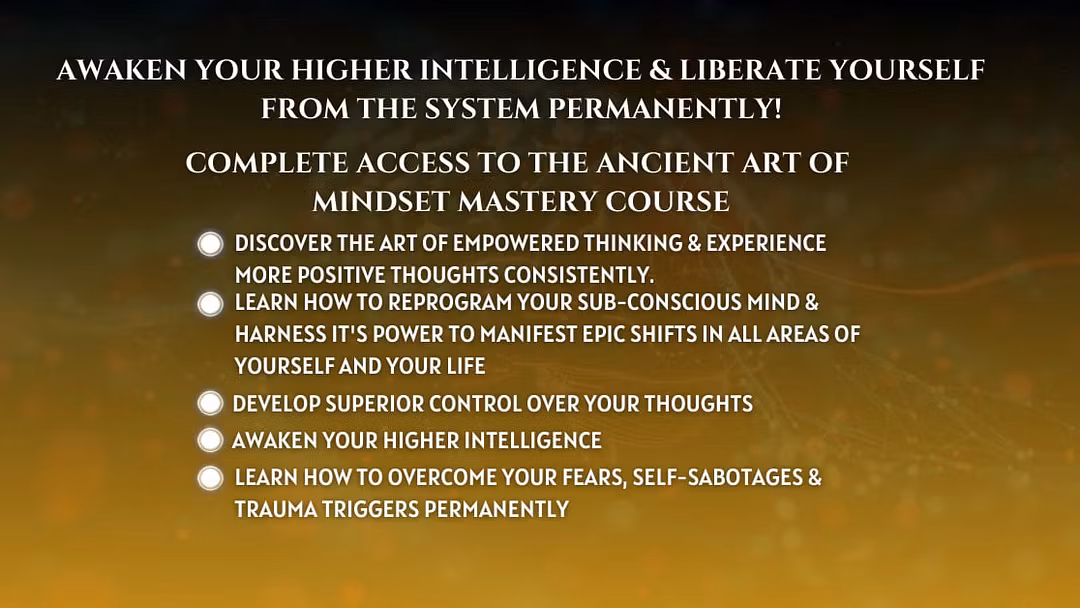 AWAKEN YOUR HIGHER INTELLIGENCE & LIBERATE YOURSELF FROM THE SYSTEM PERMANENTLY!

COMPLETE ACCESS TO THE ANCIENT ART OF MINDSET MASTERY COURSE

DISCOVER THE ART OF EMPOWERED THINKING & EXPERIENCE MORE POSITIVE THOUGHTS CONSISTENTLY.

LEARN HOW TO REPROGRAM YOUR SUB-CONSCIOUS MIND & HARNESS IT'S POWER TO MANIFEST EPIC SHIFTS IN ALL AREAS OF YOURSELF AND YOUR LIFE

DEVELOP SUPERIOR CONTROL OVER YOUR THOUGHTS

AWAKEN YOUR HIGHER INTELLIGENCE

LEARN HOW TO OVERCOME YOUR FEARS, SELF-SABOTAGES & TRAUMA TRIGGERS PERMANENTLY